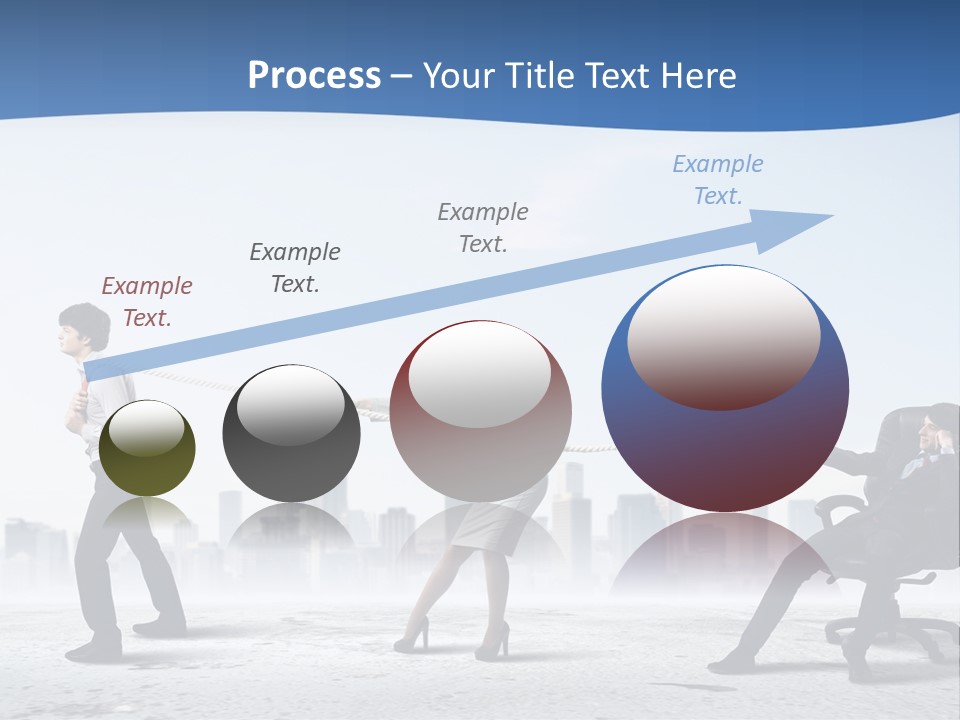 Process – Your Title Text Here

Example Text.

Example Text.

Example Text.

Example Text.